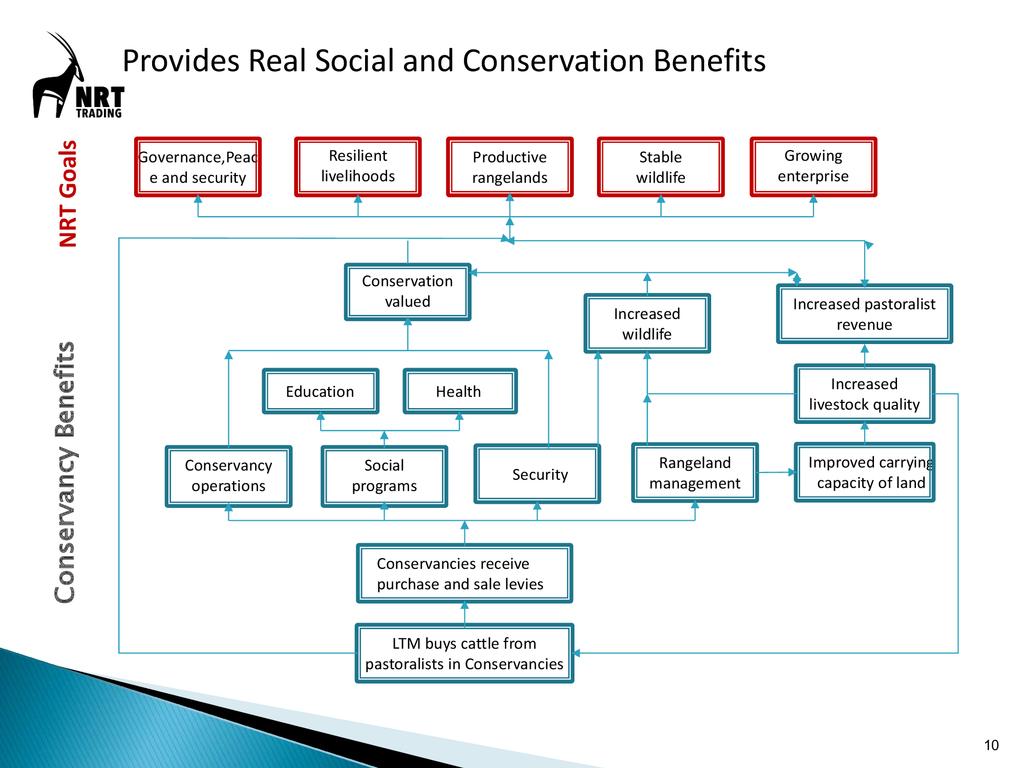 NRT TRADING

Provides Real Social and Conservation Benefits

NRT Goals

Governance,Peace and security

Resilient livelihoods

Productive rangelands

Stable wildlife

Growing enterprise

Conservancy Benefits

Conservation valued

Increased wildlife

Increased pastoralist revenue

Education

Health

Increased livestock quality

Conservancy operations

Social programs

Security

Rangeland management

Improved carrying capacity of land

Conservancies receive purchase and sale levies

LTM buys cattle from pastoralists in Conservancies

10